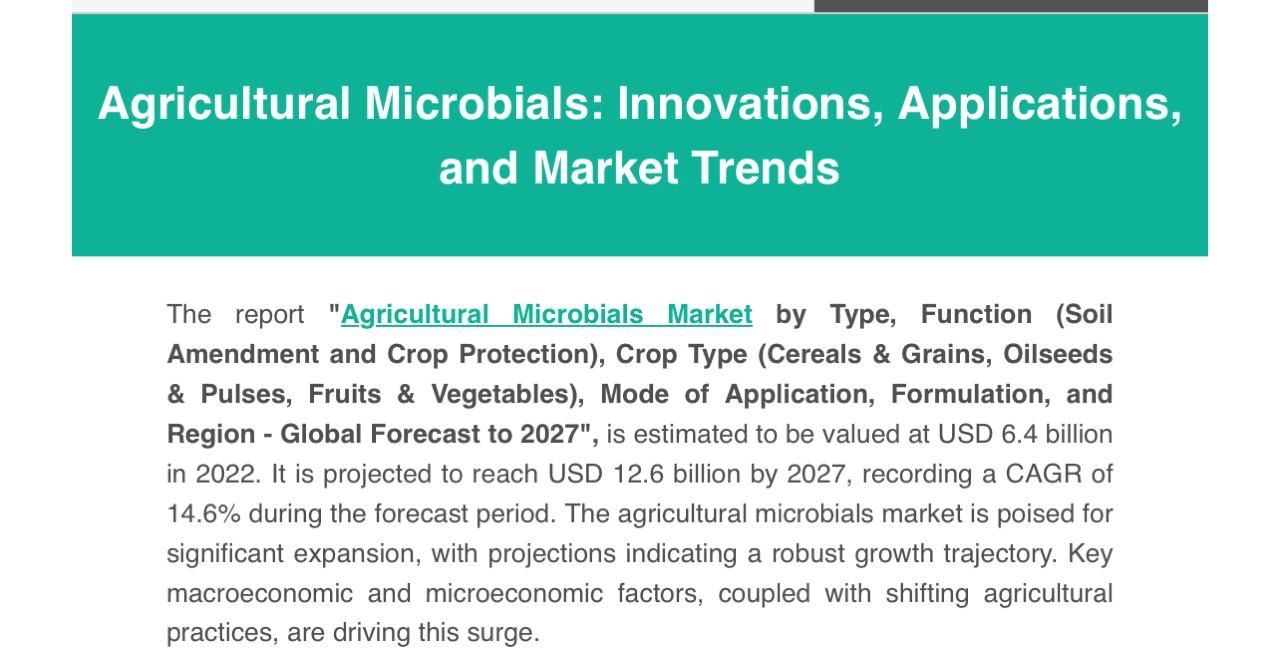 Agricultural Microbials: Innovations, Applications, and Market Trends

The report "Agricultural Microbials Market by Type, Function (Soil Amendment and Crop Protection), Crop Type (Cereals & Grains, Oilseeds & Pulses, Fruits & Vegetables), Mode of Application, Formulation, and Region - Global Forecast to 2027", is estimated to be valued at USD 6.4 billion in 2022. It is projected to reach USD 12.6 billion by 2027, recording a CAGR of 14.6% during the forecast period. The agricultural microbials market is poised for significant expansion, with projections indicating a robust growth trajectory. Key macroeconomic and microeconomic factors, coupled with shifting agricultural practices, are driving this surge.